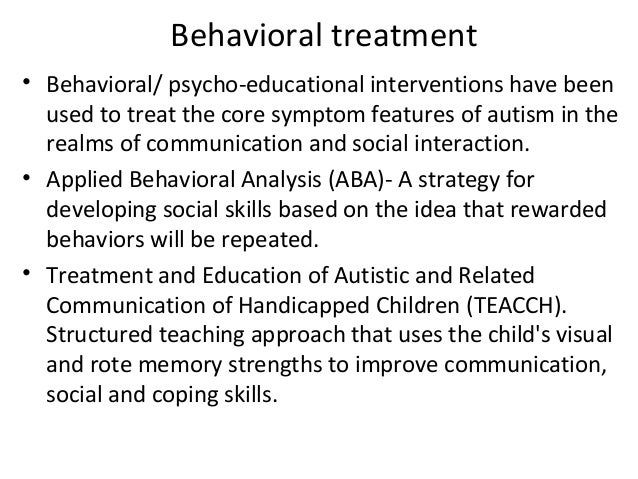 Behavioral treatment

• Behavioral/ psycho-educational interventions have been used to treat the core symptom features of autism in the realms of communication and social interaction.

• Applied Behavioral Analysis (ABA)- A strategy for developing social skills based on the idea that rewarded behaviors will be repeated.

• Treatment and Education of Autistic and Related Communication of Handicapped Children (TEACCH). Structured teaching approach that uses the child's visual and rote memory strengths to improve communication, social and coping skills.